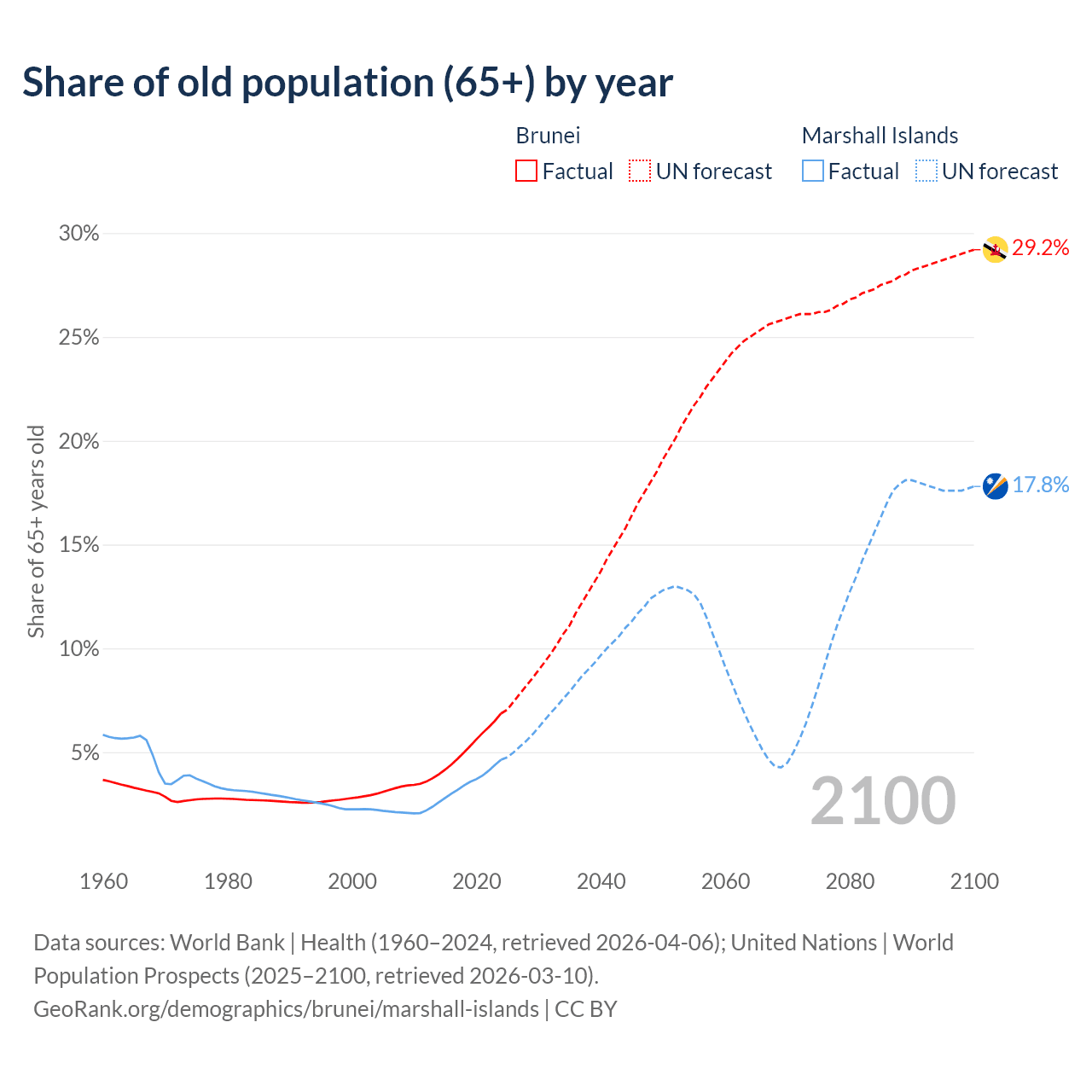 Share of old population (65+) by year

Brunei
Factual
UN forecast

Marshall Islands
Factual
UN forecast

Share of 65+ years old

30%
25%
20%
15%
10%
5%

29.2%
17.8%

2100

1960
1980
2000
2020
2040
2060
2080
2100

Data sources: World Bank | Health (1960–2024, retrieved 2026-04-06); United Nations | World Population Prospects (2025–2100, retrieved 2026-03-10).
GeoRank.org/demographics/brunei/marshall-islands | CC BY